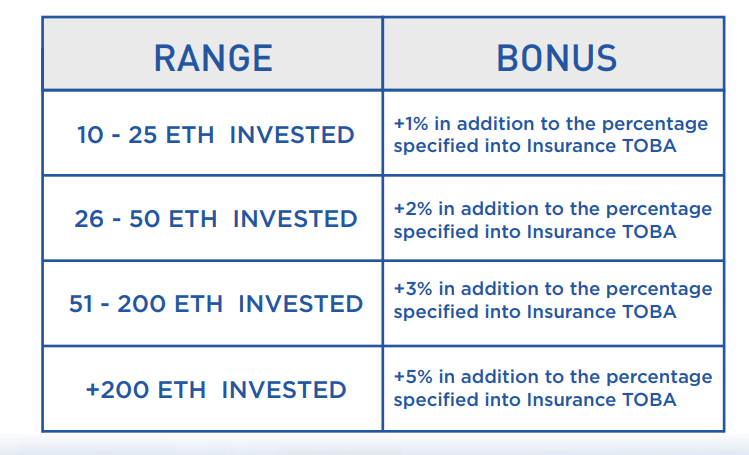 | RANGE | BONUS |
|---|---|
| 10 - 25 ETH INVESTED | +1% in addition to the percentage specified into Insurance TOBA |
| 26 - 50 ETH INVESTED | +2% in addition to the percentage specified into Insurance TOBA |
| 51 - 200 ETH INVESTED | +3% in addition to the percentage specified into Insurance TOBA |
| +200 ETH INVESTED | +5% in addition to the percentage specified into Insurance TOBA |